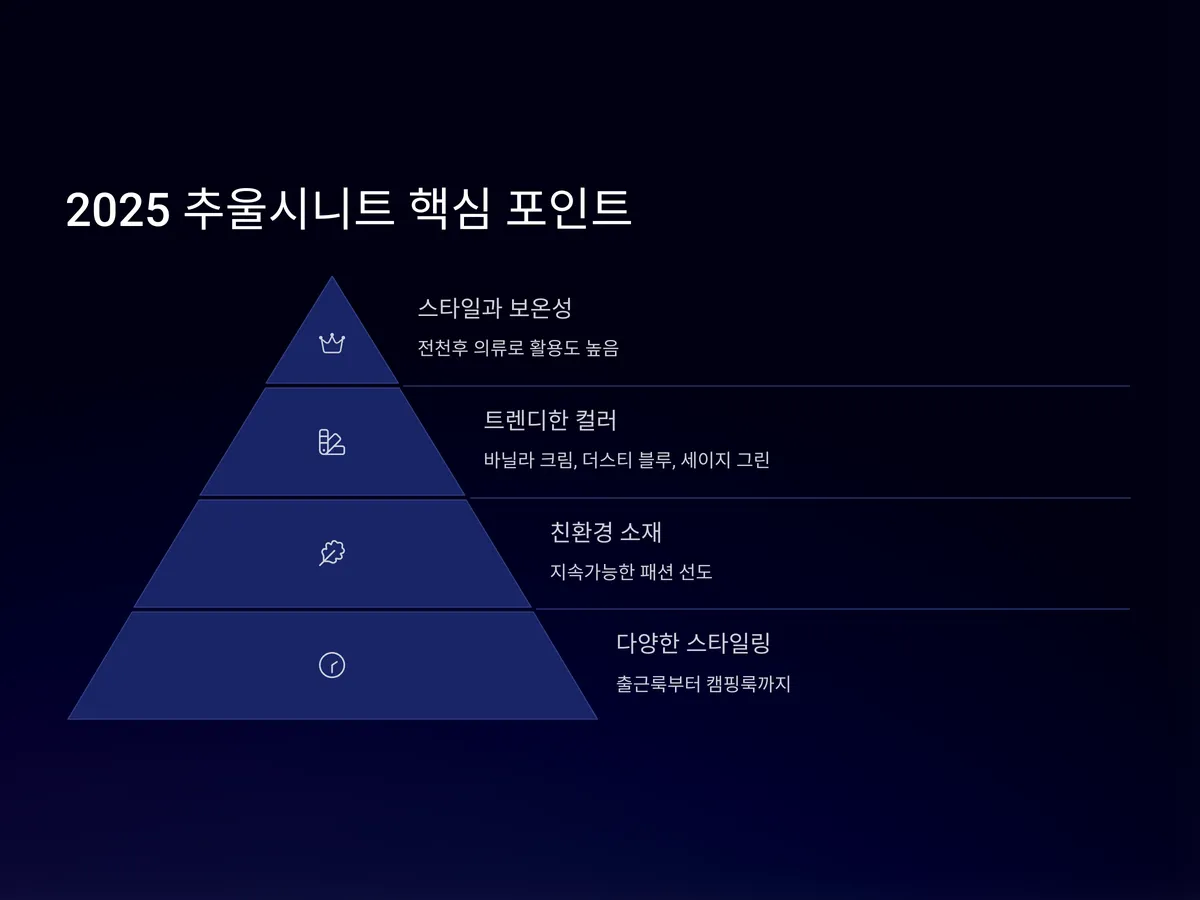 2025 추울시니트 핵심 포인트

스타일과 보온성

전천후 의류로 활용도 높음

트렌디한 컬러

바닐라 크림, 더스티 블루, 세이지 그린

친환경 소재

지속가능한 패션 선도

다양한 스타일링

출근룩부터 캠핑룩까지